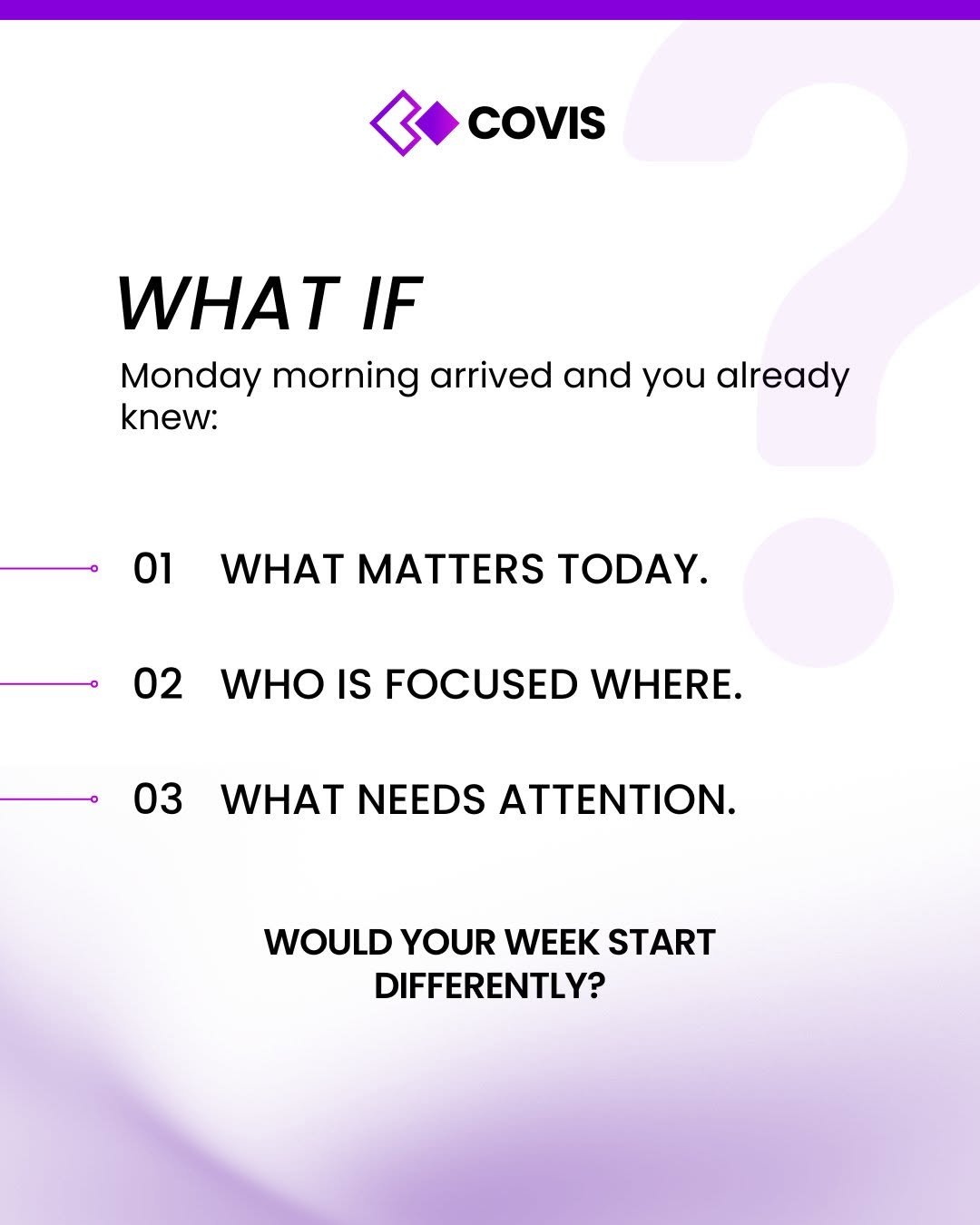 COVIS

WHAT IF

Monday morning arrived and you already knew:

01 WHAT MATTERS TODAY.

02 WHO IS FOCUSED WHERE.

03 WHAT NEEDS ATTENTION.

WOULD YOUR WEEK START DIFFERENTLY?